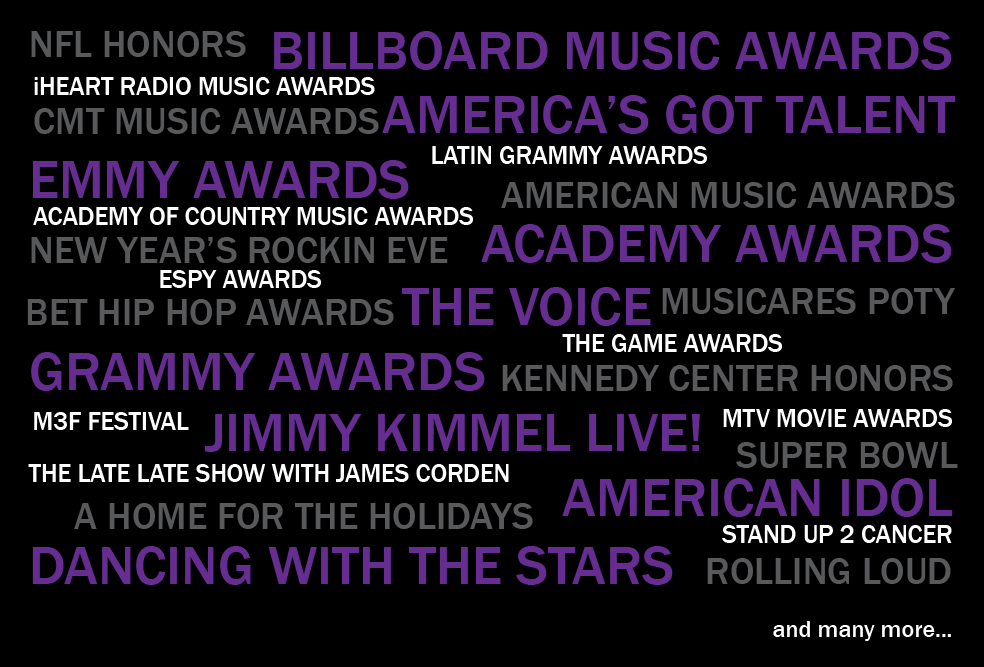 NFL HONORS BILLBOARD MUSIC AWARDS
iHEART RADIO MUSIC AWARDS
CMT MUSIC AWARDS AMERICA'S GOT TALENT
LATIN GRAMMY AWARDS
EMMY AWARDS
AMERICAN MUSIC AWARDS
ACADEMY OF COUNTRY MUSIC AWARDS
NEW YEAR'S ROCKIN EVE ACADEMY AWARDS
ESPY AWARDS
BET HIP HOP AWARDS THE VOICE MUSICARES POTY
THE GAME AWARDS
GRAMMY AWARDS KENNEDY CENTER HONORS
M3F FESTIVAL JIMMY KIMMEL LIVE! MTV MOVIE AWARDS
SUPER BOWL
THE LATE LATE SHOW WITH JAMES CORDEN
A HOME FOR THE HOLIDAYS AMERICAN IDOL
STAND UP 2 CANCER
DANCING WITH THE STARS ROLLING LOUD
and many more...